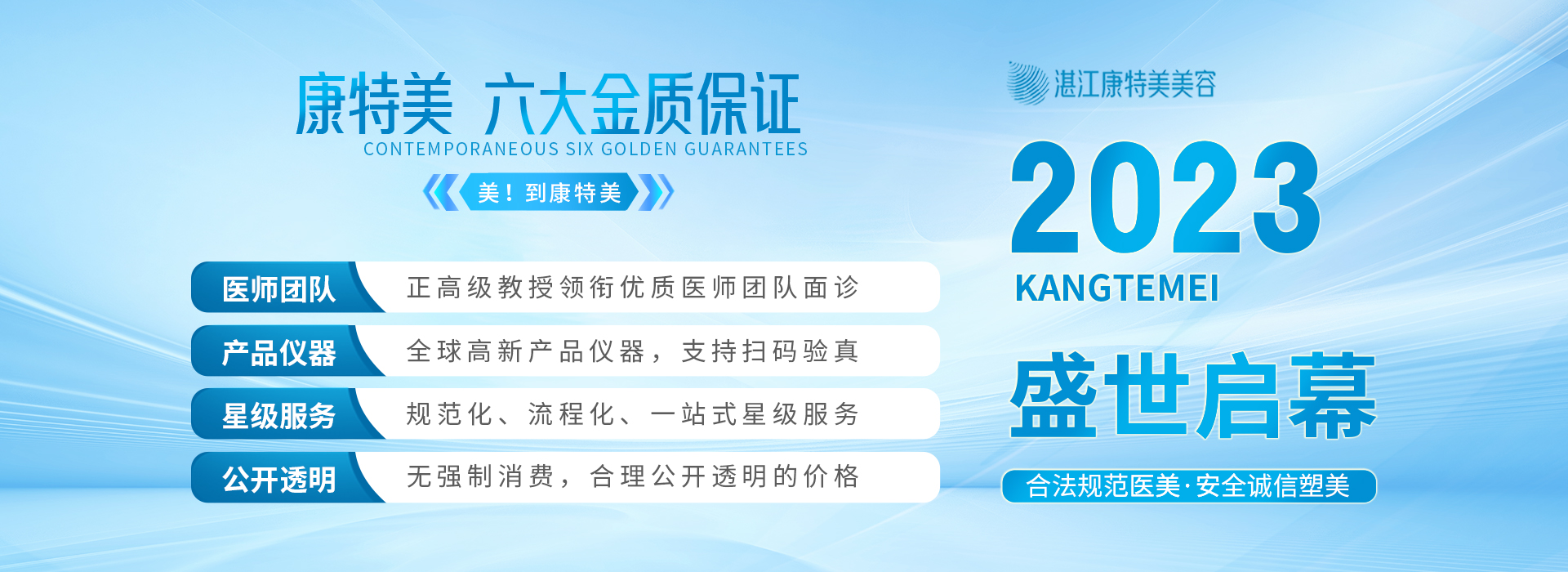 康特美 六大金质保证
CONTEMPORANEOUS SIX GOLDEN GUARANTEES
美！到康特美

医师团队 正高级教授领衔优质医师团队面诊
产品仪器 全球高新产品仪器，支持扫码验真
星级服务 规范化、流程化、一站式星级服务
公开透明 无强制消费，合理公开透明的价格

湛江康特美美容
2023
KANGTEMEI
盛世启幕
合法规范医美·安全诚信塑美